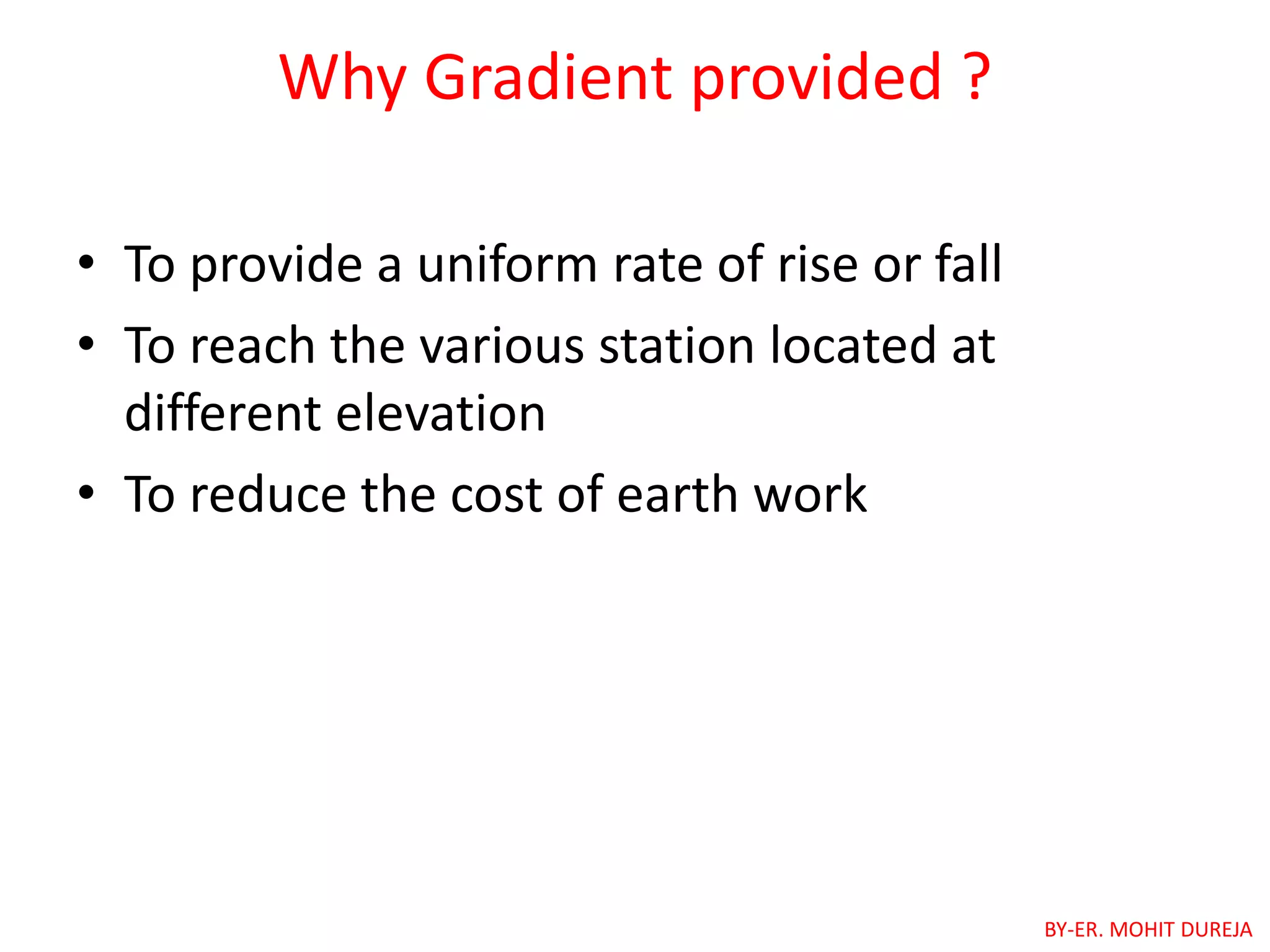 Why Gradient provided ?

• To provide a uniform rate of rise or fall
• To reach the various station located at different elevation
• To reduce the cost of earth work

BY-ER. MOHIT DUREJA